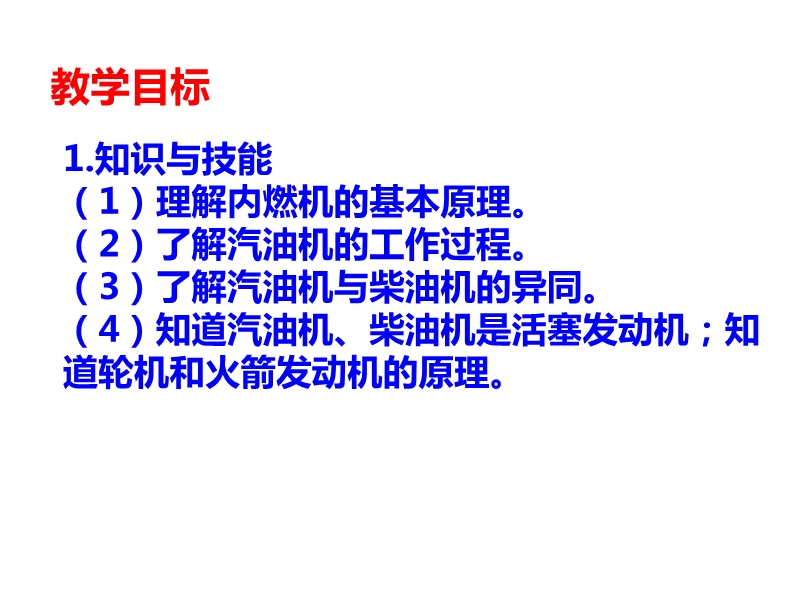 教学目标

1.知识与技能
（1）理解内燃机的基本原理。
（2）了解汽油机的工作过程。
（3）了解汽油机与柴油机的异同。
（4）知道汽油机、柴油机是活塞发动机；知道轮机和火箭发动机的原理。